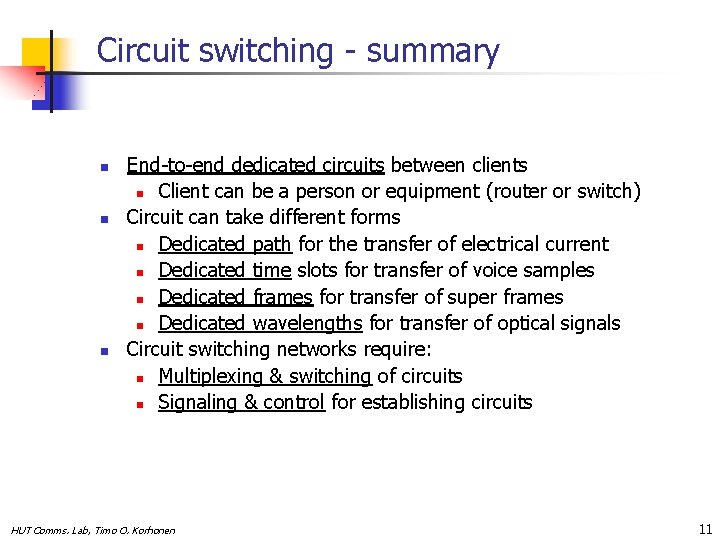 Circuit switching - summary

- End-to-end dedicated circuits between clients
  - Client can be a person or equipment (router or switch)
- Circuit can take different forms
  - Dedicated path for the transfer of electrical current
  - Dedicated time slots for transfer of voice samples
  - Dedicated frames for transfer of super frames
  - Dedicated wavelengths for transfer of optical signals
- Circuit switching networks require:
  - Multiplexing & switching of circuits
  - Signaling & control for establishing circuits

HUT Comms. Lab, Timo O. Korhonen

11